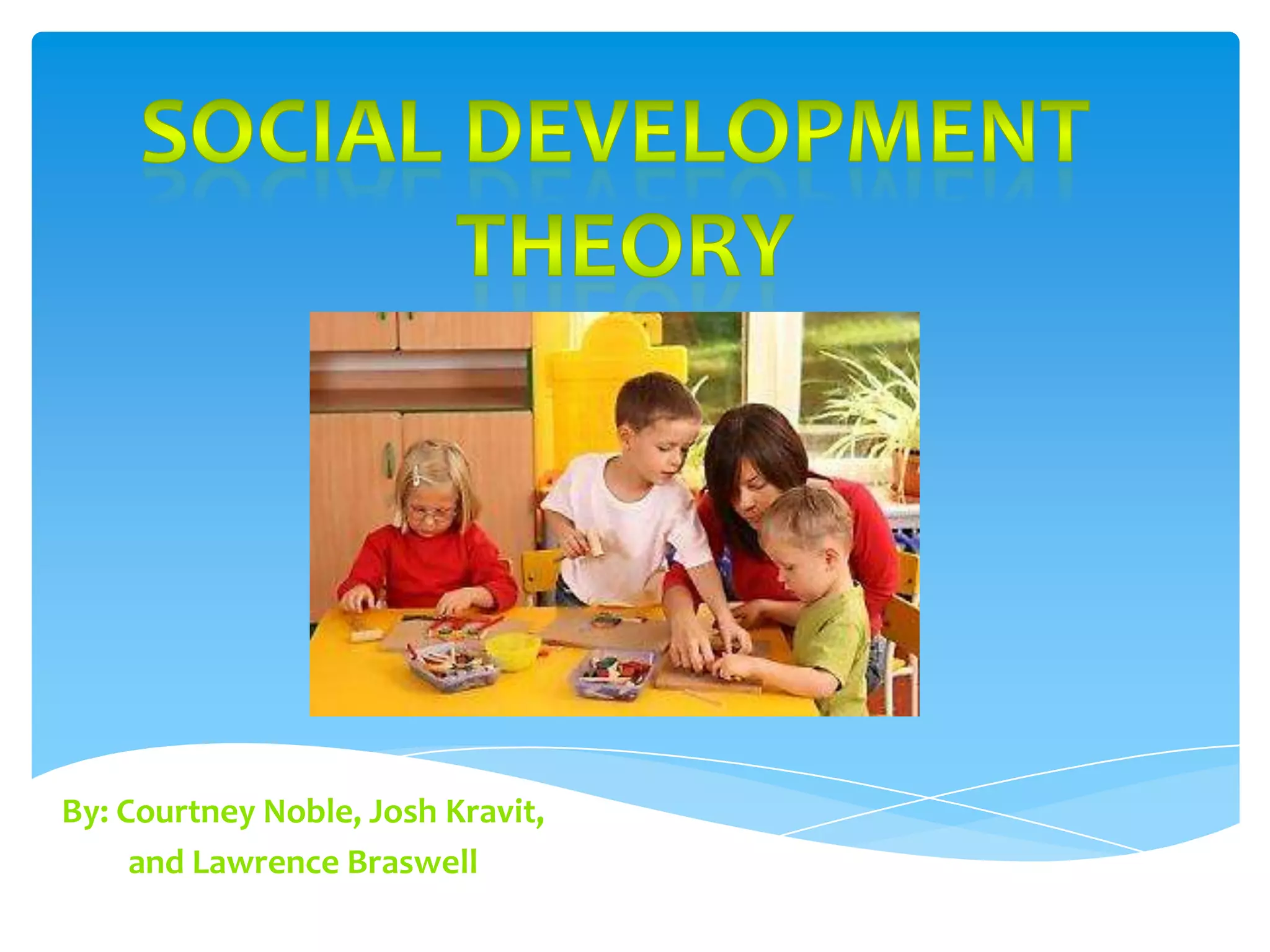 SOCIAL DEVELOPMENT THEORY

By: Courtney Noble, Josh Kravit, and Lawrence Braswell